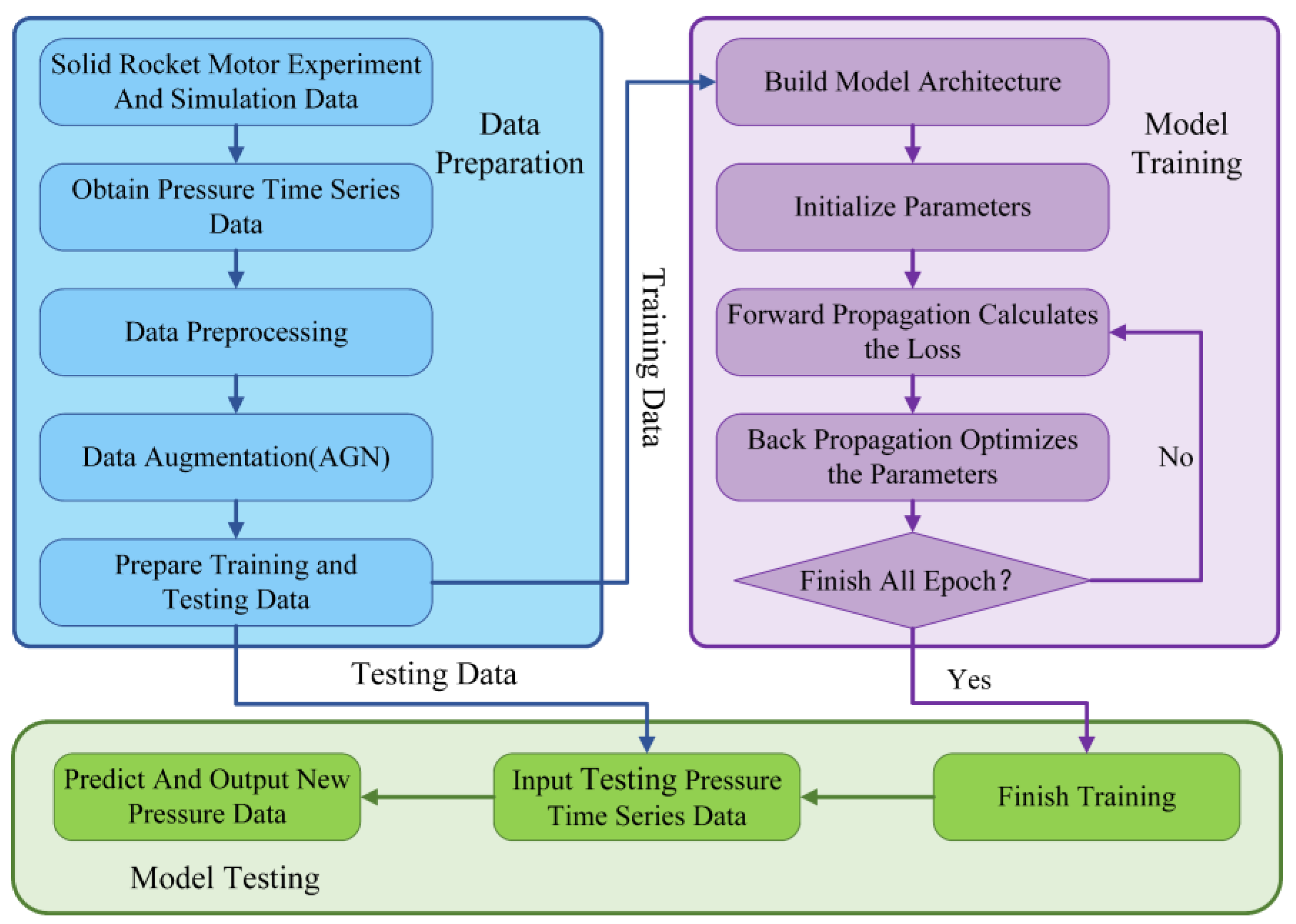 Solid Rocket Motor Experiment And Simulation Data

Obtain Pressure Time Series Data

Data Preprocessing

Data Augmentation(AGN)

Prepare Training and Testing Data

Data Preparation

Training Data

Build Model Architecture

Initialize Parameters

Forward Propagation Calculates the Loss

Back Propagation Optimizes the Parameters

Finish All Epoch?

Model Training

No

Testing Data

Yes

Predict And Output New Pressure Data

Input Testing Pressure Time Series Data

Finish Training

Model Testing